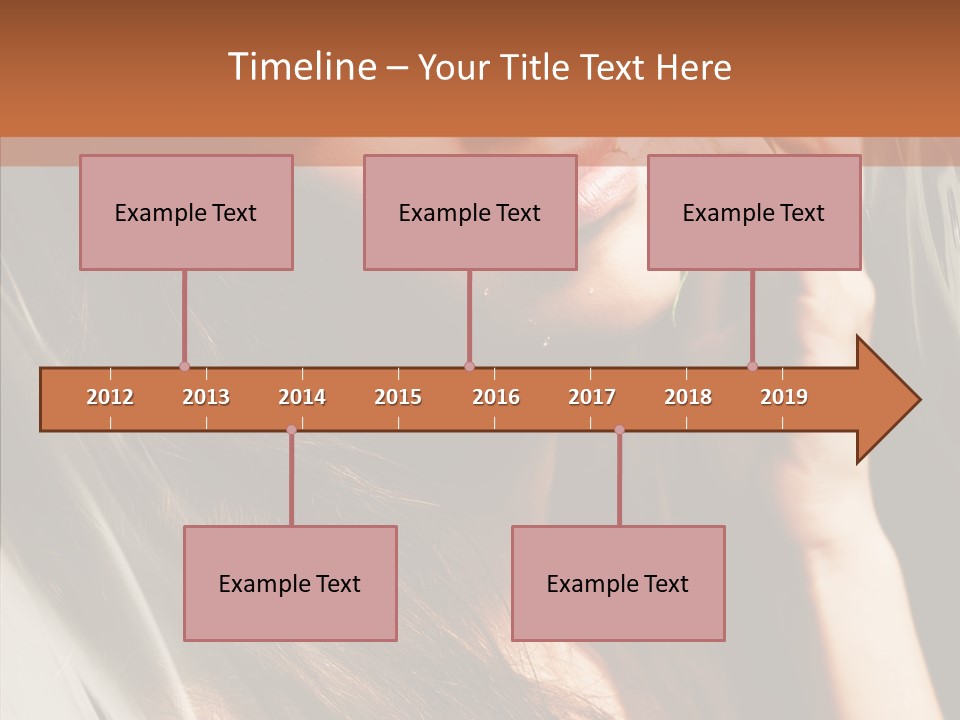 Timeline – Your Title Text Here

Example Text

Example Text

Example Text

2012 2013 2014 2015 2016 2017 2018 2019

Example Text

Example Text